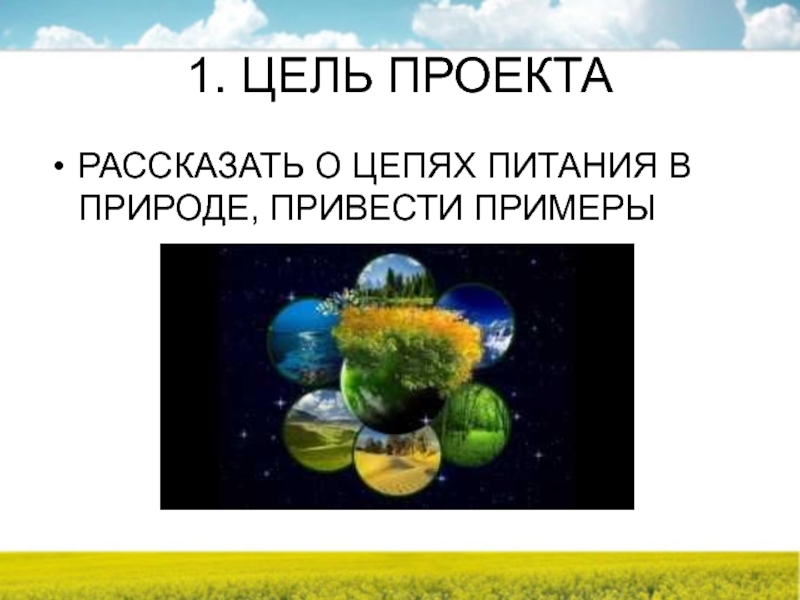 1. ЦЕЛЬ ПРОЕКТА

• РАССКАЗАТЬ О ЦЕПЯХ ПИТАНИЯ В ПРИРОДЕ, ПРИВЕСТИ ПРИМЕРЫ